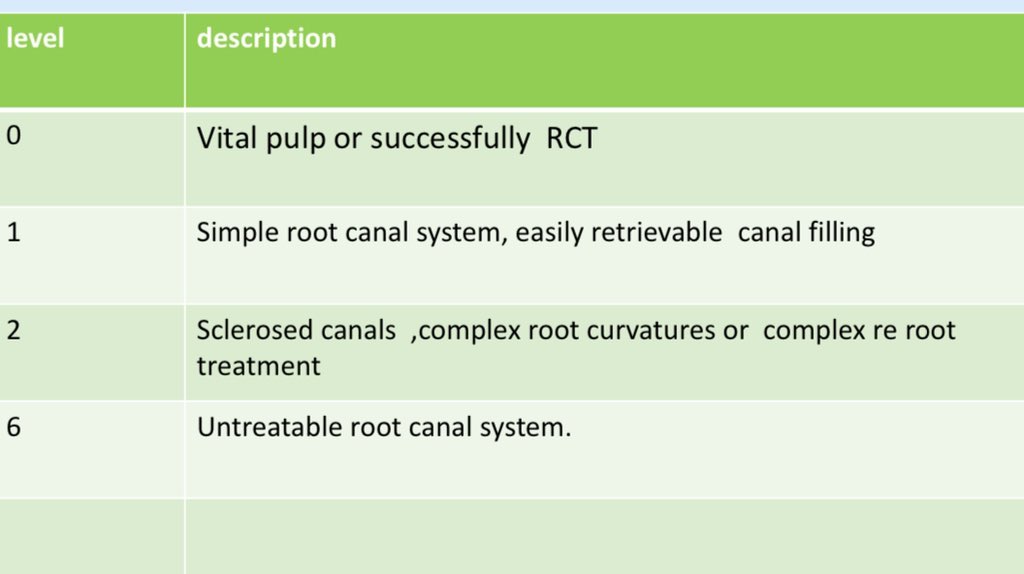 | level | description |
|---|---|
| 0 | Vital pulp or successfully  RCT |
| 1 | Simple root canal system, easily retrievable  canal filling |
| 2 | Sclerosed canals  ,complex root curvatures or  complex re root treatment |
| 6 | Untreatable root canal system. |
| | |